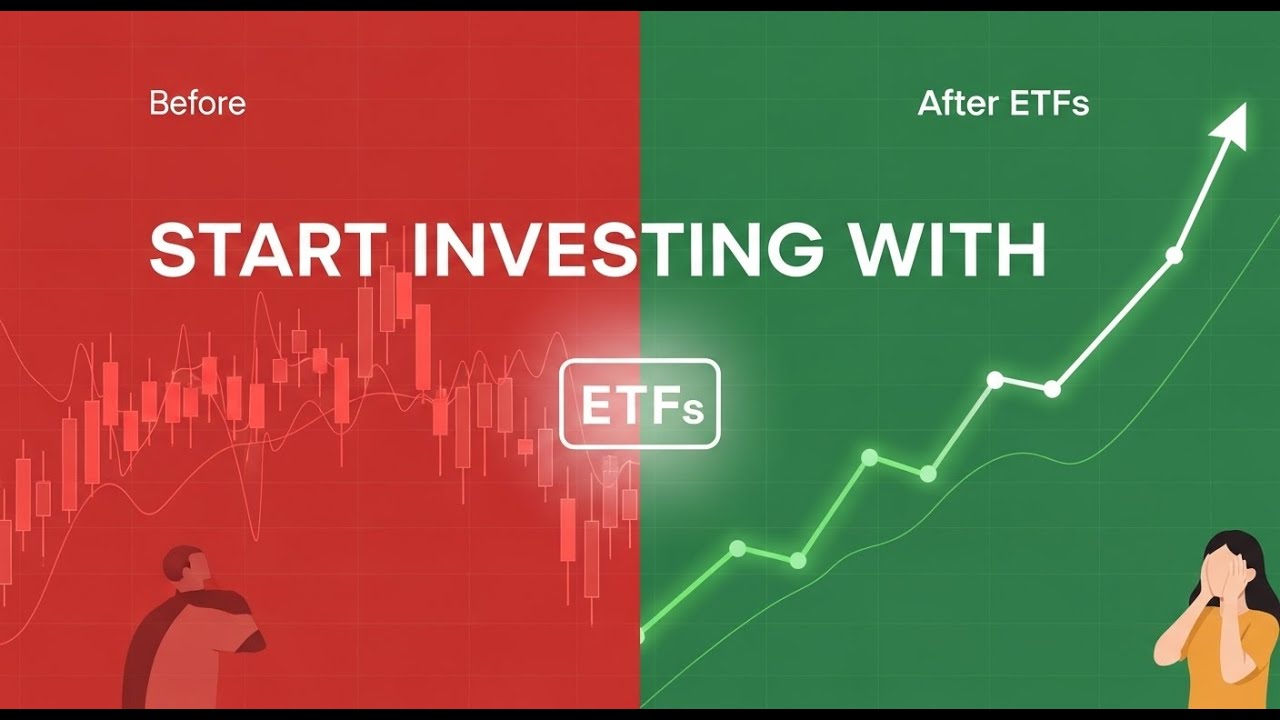 Before

After ETFs

START INVESTING WITH

ETFs